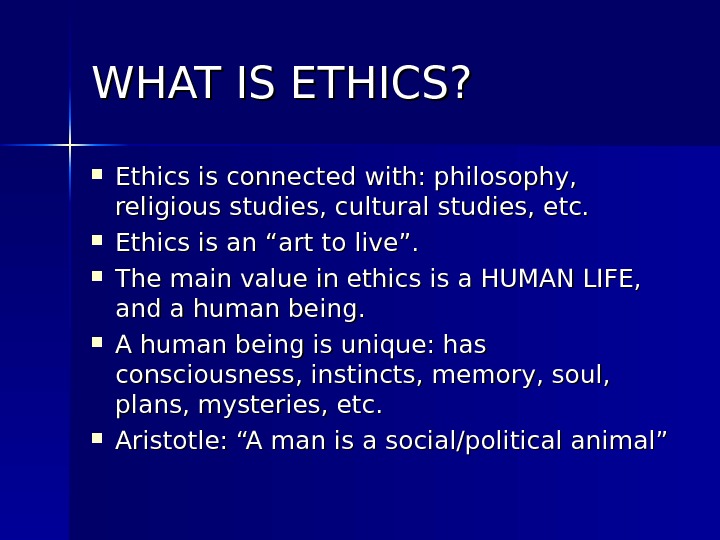 WHAT IS ETHICS?

- Ethics is connected with: philosophy, religious studies, cultural studies, etc.
- Ethics is an “art to live”.
- The main value in ethics is a HUMAN LIFE, and a human being.
- A human being is unique: has consciousness, instincts, memory, soul, plans, mysteries, etc.
- Aristotle: “A man is a social/political animal”